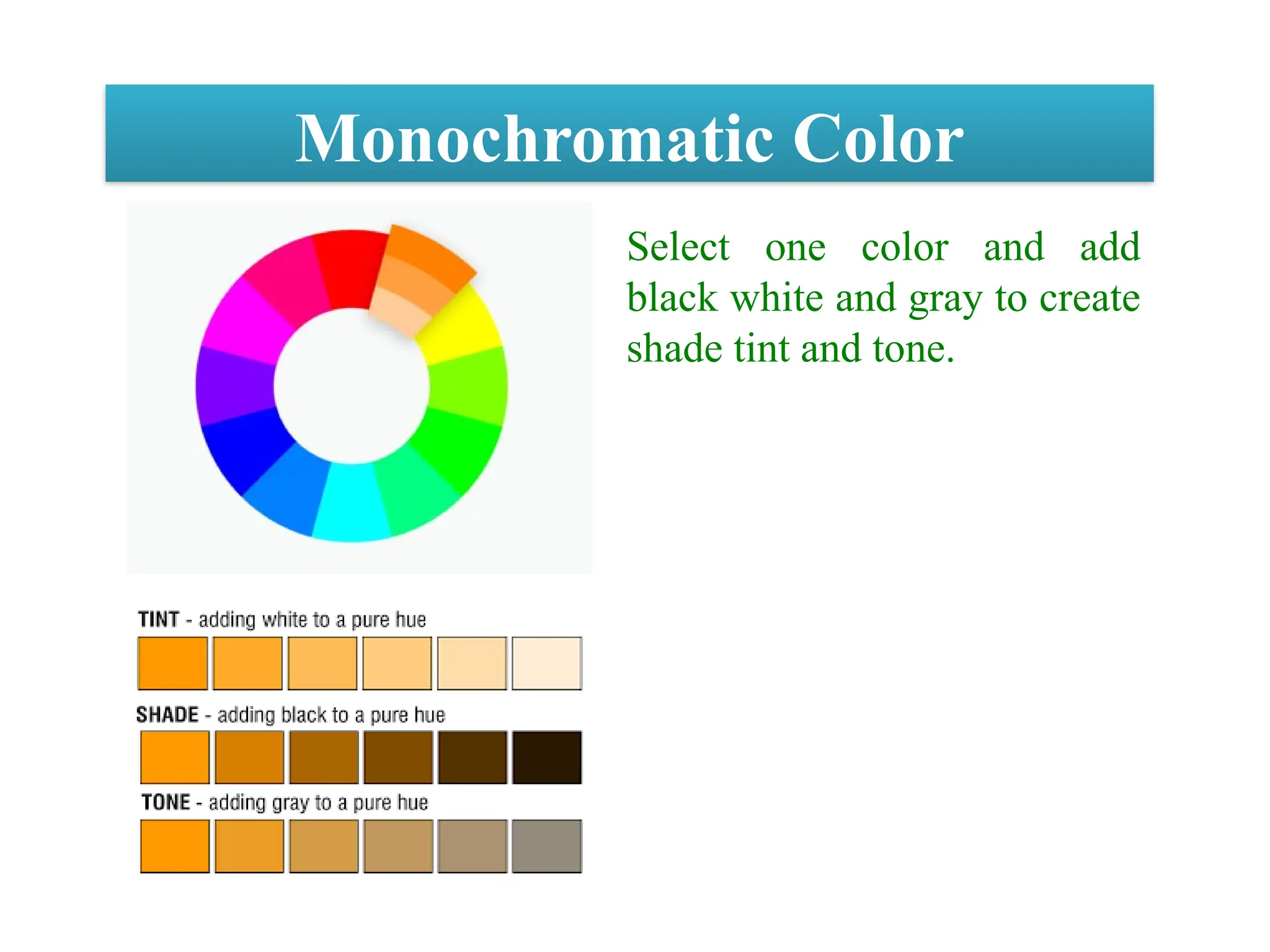 Monochromatic Color

Select one color and add black white and gray to create shade tint and tone.

TINT - adding white to a pure hue

SHADE - adding black to a pure hue

TONE - adding gray to a pure hue